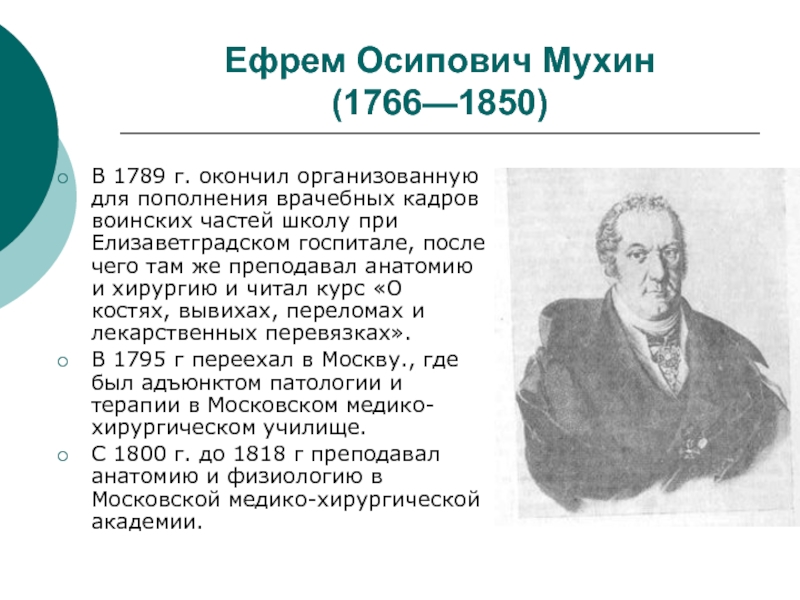 Ефрем Осипович Мухин (1766—1850)

В 1789 г. окончил организованную для пополнения врачебных кадров воинских частей школу при Елизаветградском госпитале, после чего там же преподавал анатомию и хирургию и читал курс «О костях, вывихах, переломах и лекарственных перевязках».

В 1795 г переехал в Москву., где был адъюнктом патологии и терапии в Московском медико-хирургическом училище.

С 1800 г. до 1818 г преподавал анатомию и физиологию в Московской медико-хирургической академии.